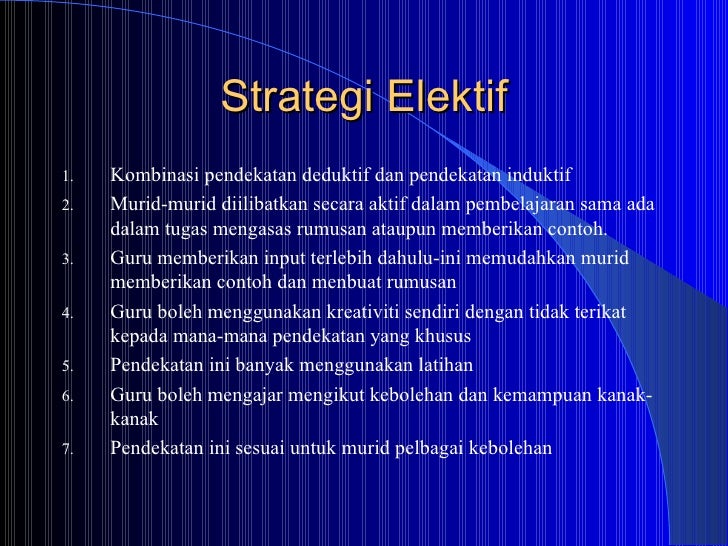 Strategi Elektif

1. Kombinasi pendekatan deduktif dan pendekatan induktif
2. Murid-murid diilibatkan secara aktif dalam pembelajaran sama ada dalam tugas mengasas rumusan ataupun memberikan contoh.
3. Guru memberikan input terlebih dahulu-ini memudahkan murid memberikan contoh dan menbuat rumusan
4. Guru boleh menggunakan kreativiti sendiri dengan tidak terikat kepada mana-mana pendekatan yang khusus
5. Pendekatan ini banyak menggunakan latihan
6. Guru boleh mengajar mengikut kebolehan dan kemampuan kanak-kanak
7. Pendekatan ini sesuai untuk murid pelbagai kebolehan